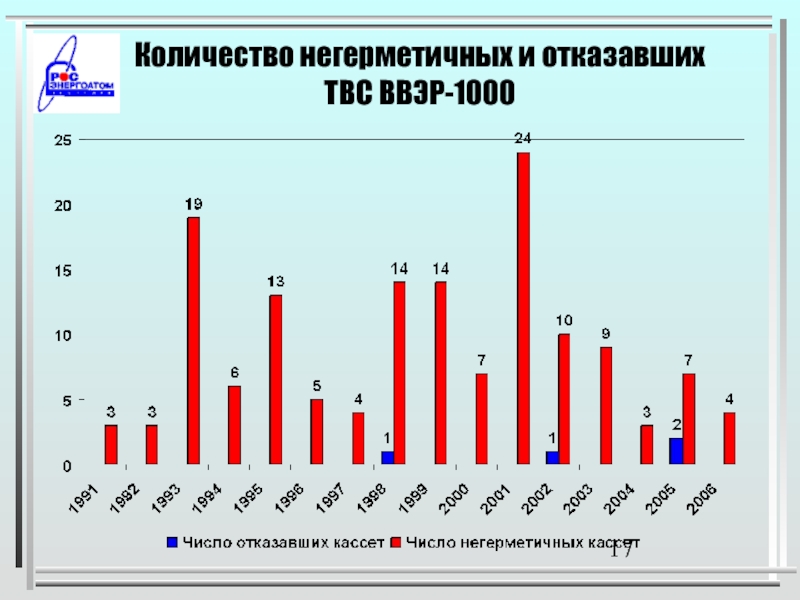 РОС ЭНЕРГОАТОМ

Количество негерметичных и отказавших ТВС ВВЭР-1000

25
20
15
10
5
0

3
3
19
6
13
5
4
1
14
14
7
24
1
10
9
3
2
7
4

1991
1992
1993
1994
1995
1996
1997
1998
1999
2000
2001
2002
2003
2004
2005
2006

Число отказавших кассет
Число негерметичных кассет

17